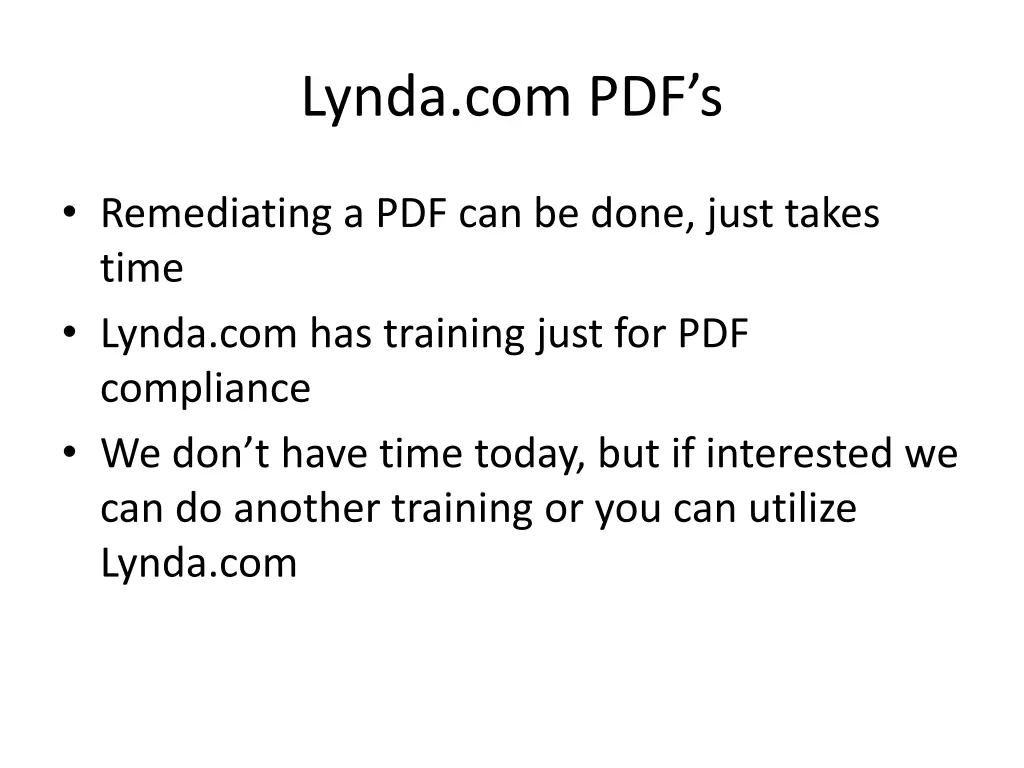 Lynda.com PDF’s

• Remediating a PDF can be done, just takes time
• Lynda.com has training just for PDF compliance
• We don’t have time today, but if interested we can do another training or you can utilize Lynda.com